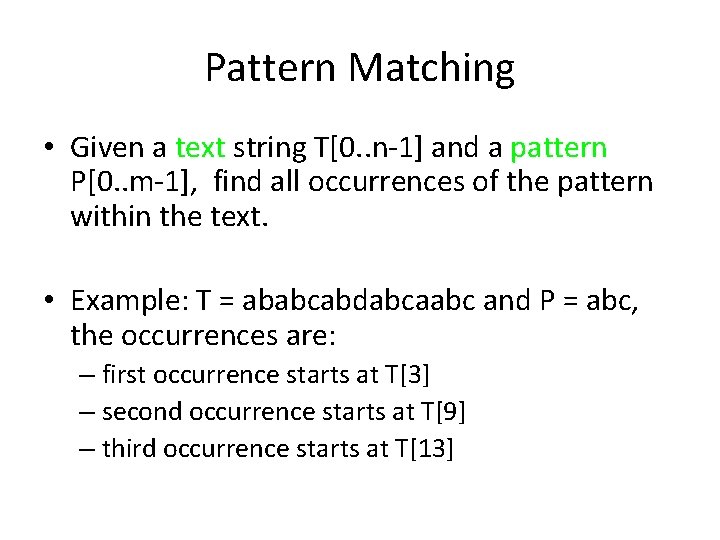 Pattern Matching

• Given a text string T[0..n-1] and a pattern P[0..m-1], find all occurrences of the pattern within the text.

• Example: T = ababcabdabcaabc and P = abc, the occurrences are:
– first occurrence starts at T[3]
– second occurrence starts at T[9]
– third occurrence starts at T[13]